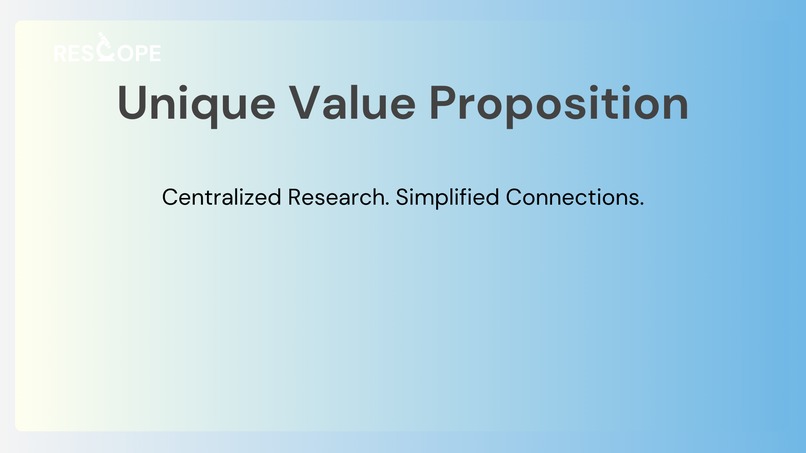 RESCOPE

Unique Value Proposition

Centralized Research. Simplified Connections.